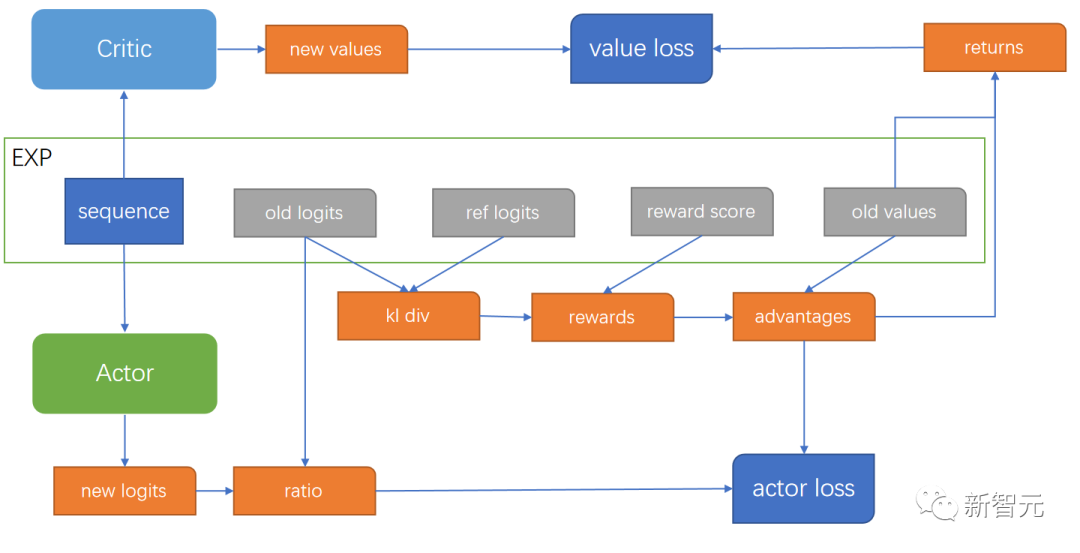 Critic

new values

value loss

returns

EXP

sequence

old logits

ref logits

reward score

old values

kl div

rewards

advantages

Actor

new logits

ratio

actor loss

新智元